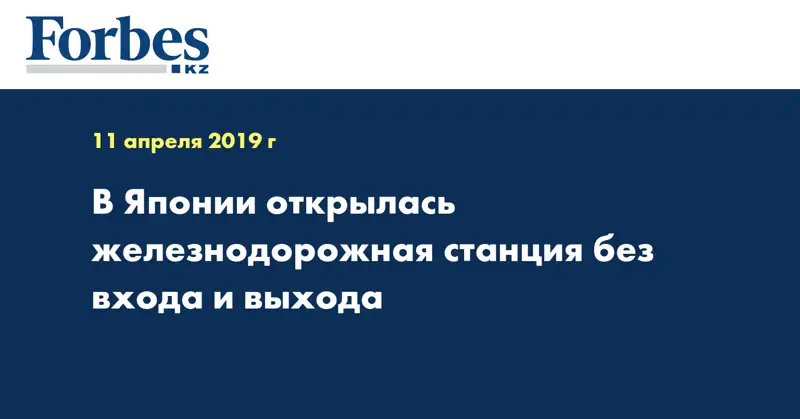 Forbes
KZ

11 апреля 2019 г

В Японии открылась железнодорожная станция без входа и выхода